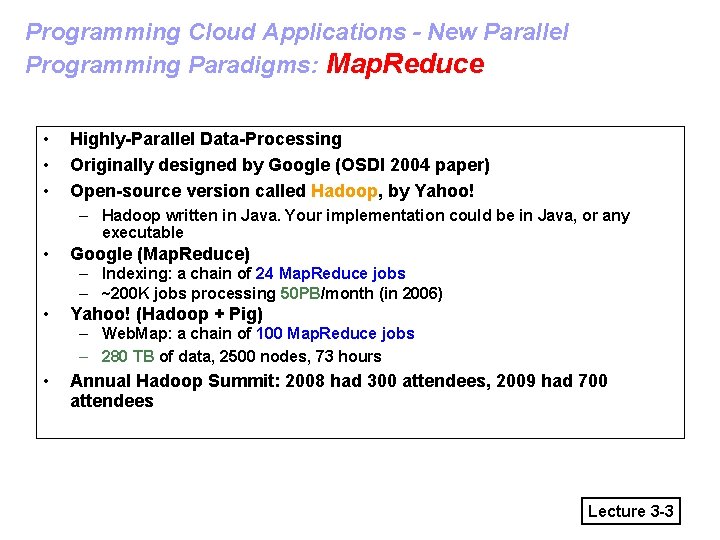 Programming Cloud Applications - New Parallel Programming Paradigms: MapReduce

• Highly-Parallel Data-Processing
• Originally designed by Google (OSDI 2004 paper)
• Open-source version called Hadoop, by Yahoo!
– Hadoop written in Java. Your implementation could be in Java, or any executable
• Google (MapReduce)
– Indexing: a chain of 24 MapReduce jobs
– ~200K jobs processing 50PB/month (in 2006)
• Yahoo! (Hadoop + Pig)
– WebMap: a chain of 100 MapReduce jobs
– 280 TB of data, 2500 nodes, 73 hours
• Annual Hadoop Summit: 2008 had 300 attendees, 2009 had 700 attendees

Lecture 3-3